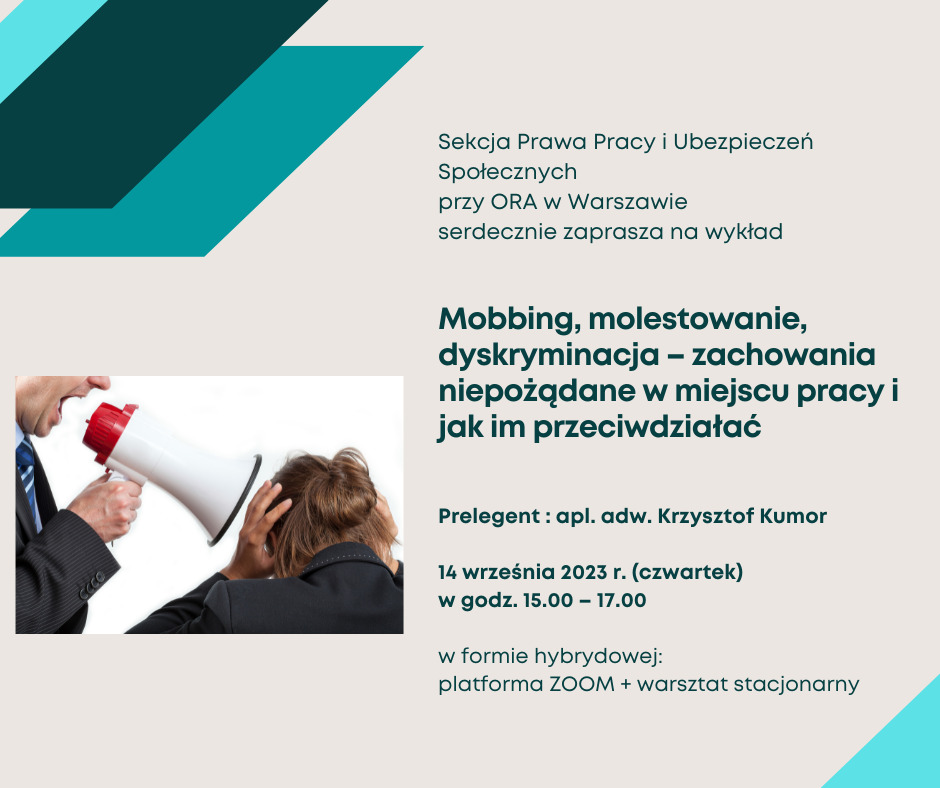 Sekcja Prawa Pracy i Ubezpieczeń Społecznych
przy ORA w Warszawie
serdecznie zaprasza na wykład

Mobbing, molestowanie, dyskryminacja – zachowania niepożądane w miejscu pracy i jak im przeciwdziałać

Prelegent : apl. adw. Krzysztof Kumor

14 września 2023 r. (czwartek)
w godz. 15.00 – 17.00

w formie hybrydowej:
platforma ZOOM + warsztat stacjonarny